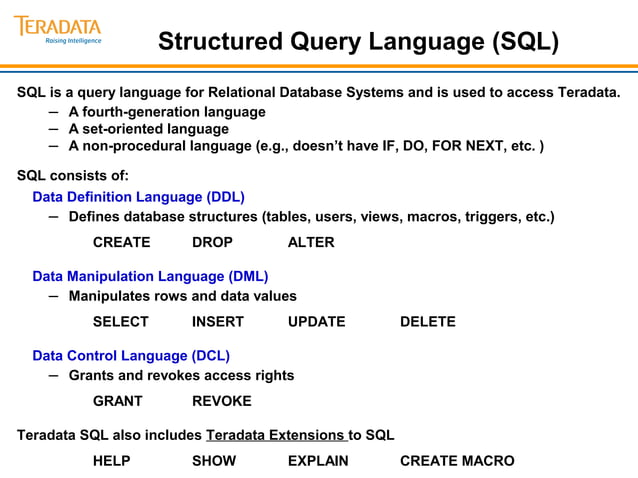 TERADATA
Raising Intelligence

Structured Query Language (SQL)

SQL is a query language for Relational Database Systems and is used to access Teradata.
– A fourth-generation language
– A set-oriented language
– A non-procedural language (e.g., doesn't have IF, DO, FOR NEXT, etc. )

SQL consists of:
Data Definition Language (DDL)
– Defines database structures (tables, users, views, macros, triggers, etc.)
CREATE DROP ALTER

Data Manipulation Language (DML)
– Manipulates rows and data values
SELECT INSERT UPDATE DELETE

Data Control Language (DCL)
– Grants and revokes access rights
GRANT REVOKE

Teradata SQL also includes Teradata Extensions to SQL
HELP SHOW EXPLAIN CREATE MACRO